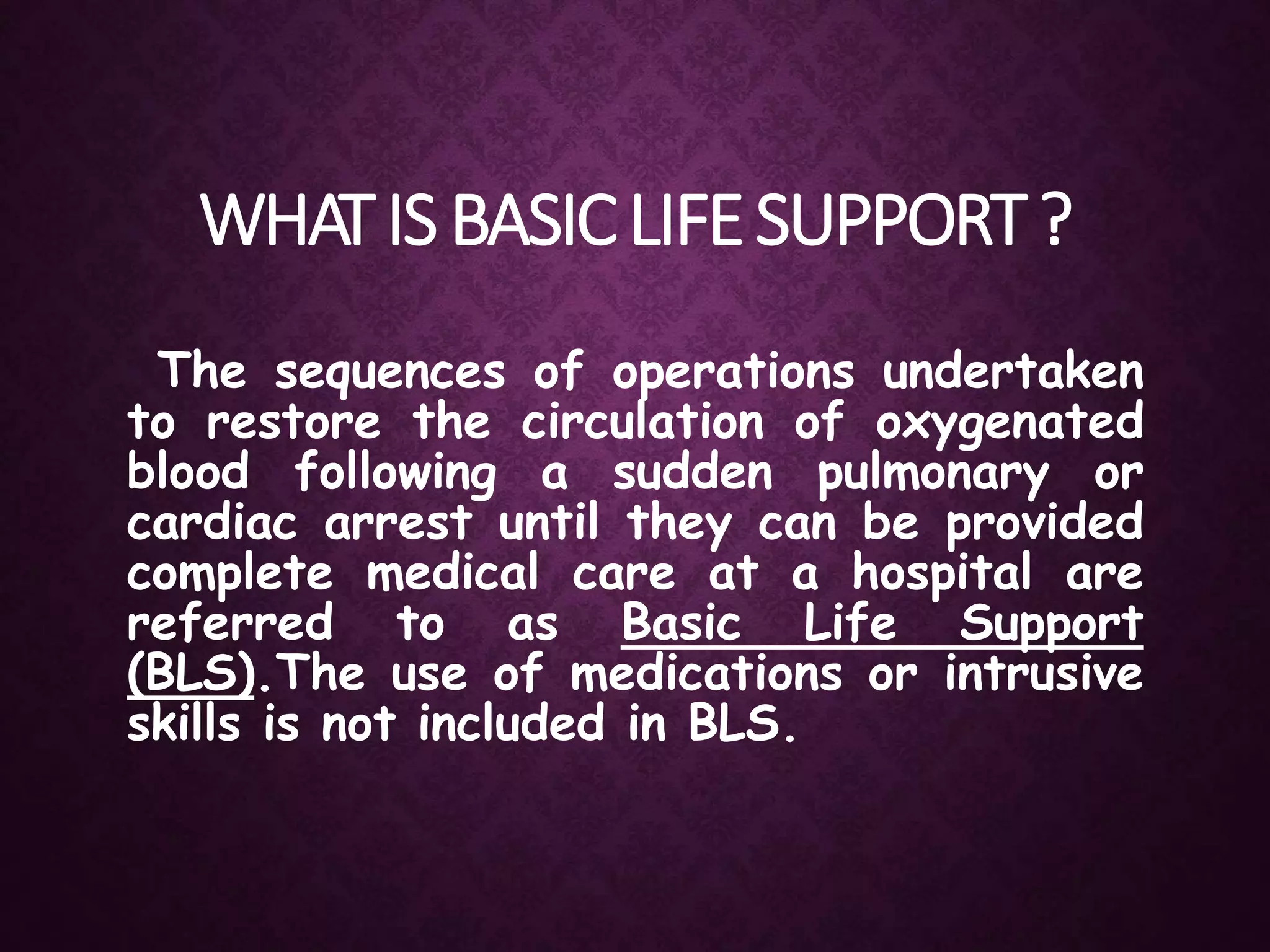 WHAT IS BASIC LIFE SUPPORT ?

The sequences of operations undertaken to restore the circulation of oxygenated blood following a sudden pulmonary or cardiac arrest until they can be provided complete medical care at a hospital are referred to as Basic Life Support (BLS).The use of medications or intrusive skills is not included in BLS.